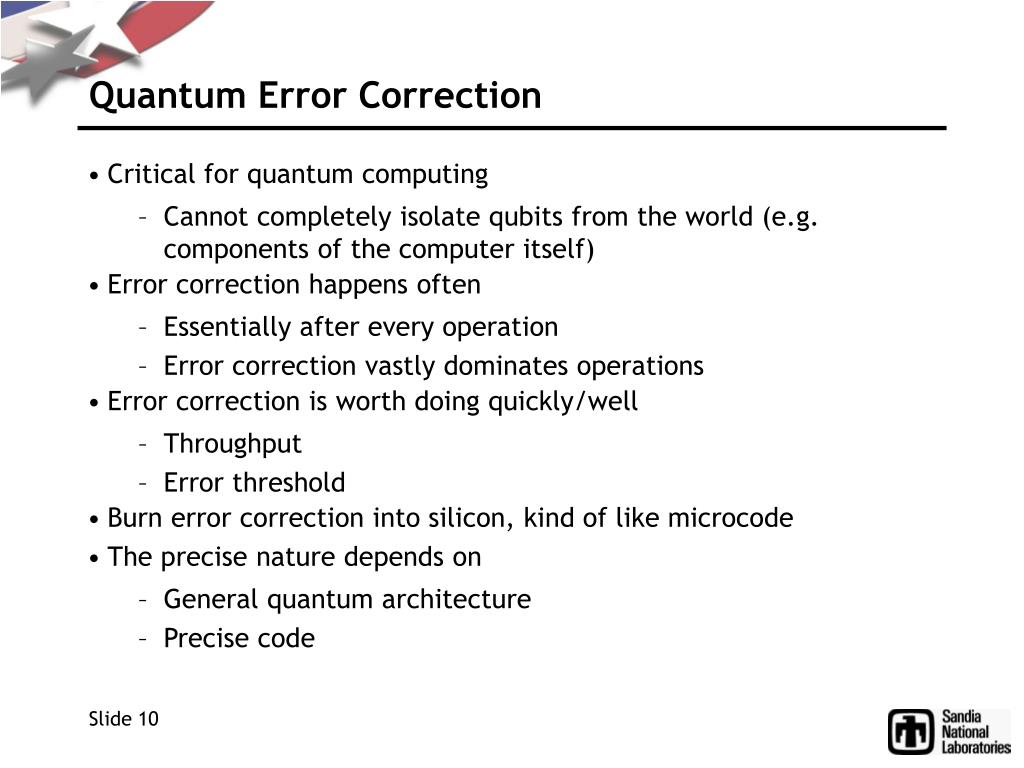 Quantum Error Correction

• Critical for quantum computing

– Cannot completely isolate qubits from the world (e.g. components of the computer itself)

• Error correction happens often

– Essentially after every operation

– Error correction vastly dominates operations

• Error correction is worth doing quickly/well

– Throughput

– Error threshold

• Burn error correction into silicon, kind of like microcode

• The precise nature depends on

– General quantum architecture

– Precise code

Slide 10

Sandia National Laboratories